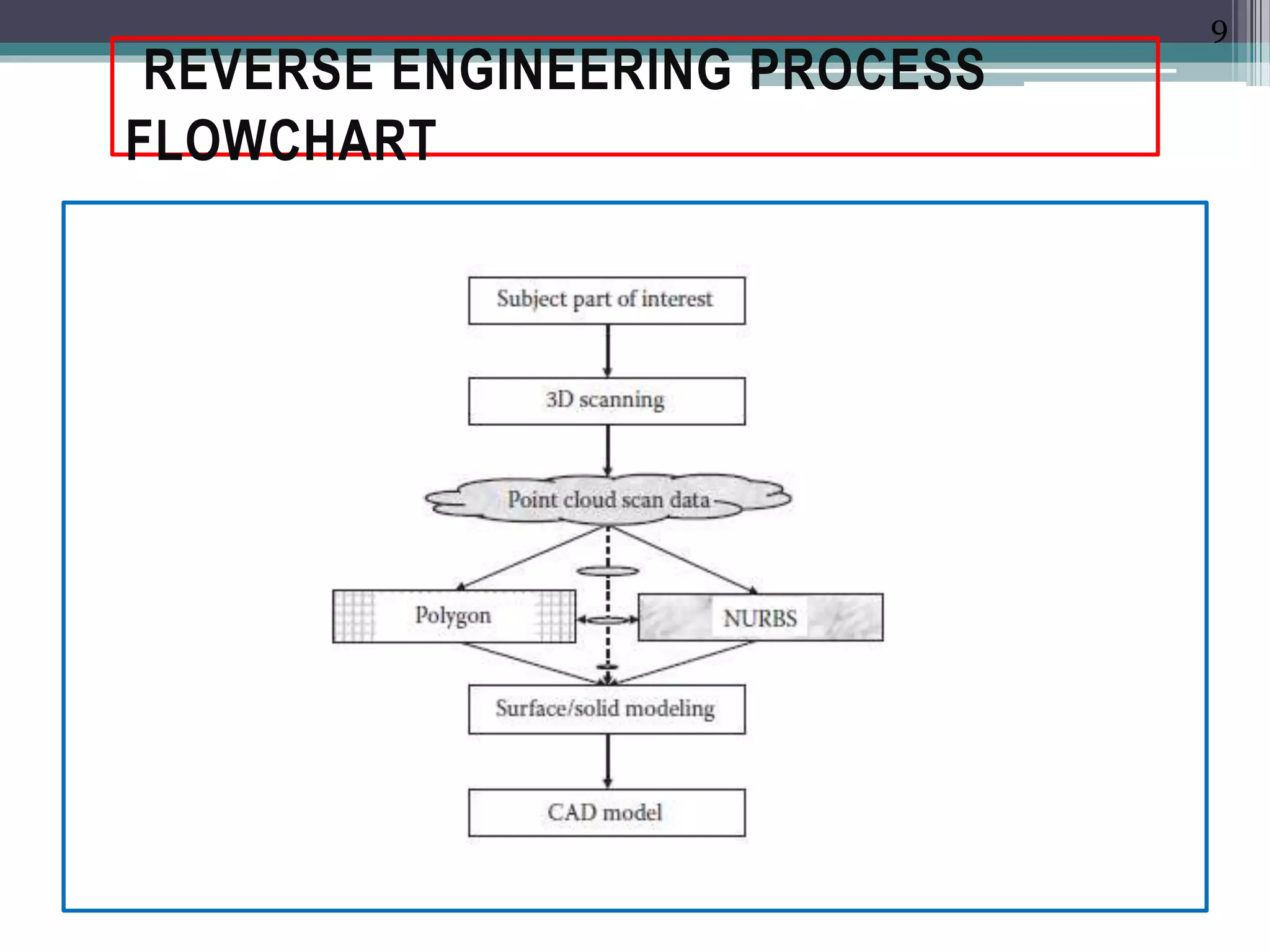 9

REVERSE ENGINEERING PROCESS FLOWCHART

Subject part of interest

3D scanning

Point cloud scan data

Polygon

NURBS

Surface/solid modeling

CAD model